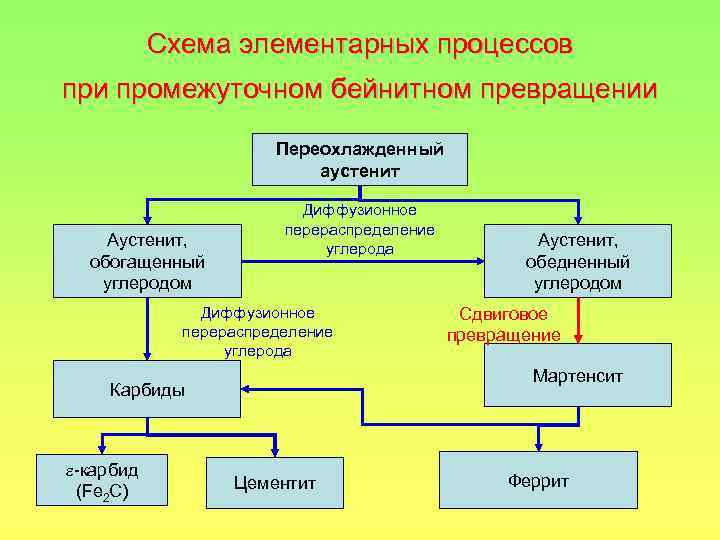 Схема элементарных процессов при промежуточном бейнитном превращении

Переохлажденный аустенит

Диффузионное перераспределение углерода

Аустенит, обогащенный углеродом

Аустенит, обедненный углеродом

Диффузионное перераспределение углерода

Сдвиговое превращение

Карбиды

Мартенсит

$\varepsilon$-карбид ($Fe_2C$)

Цементит

Феррит